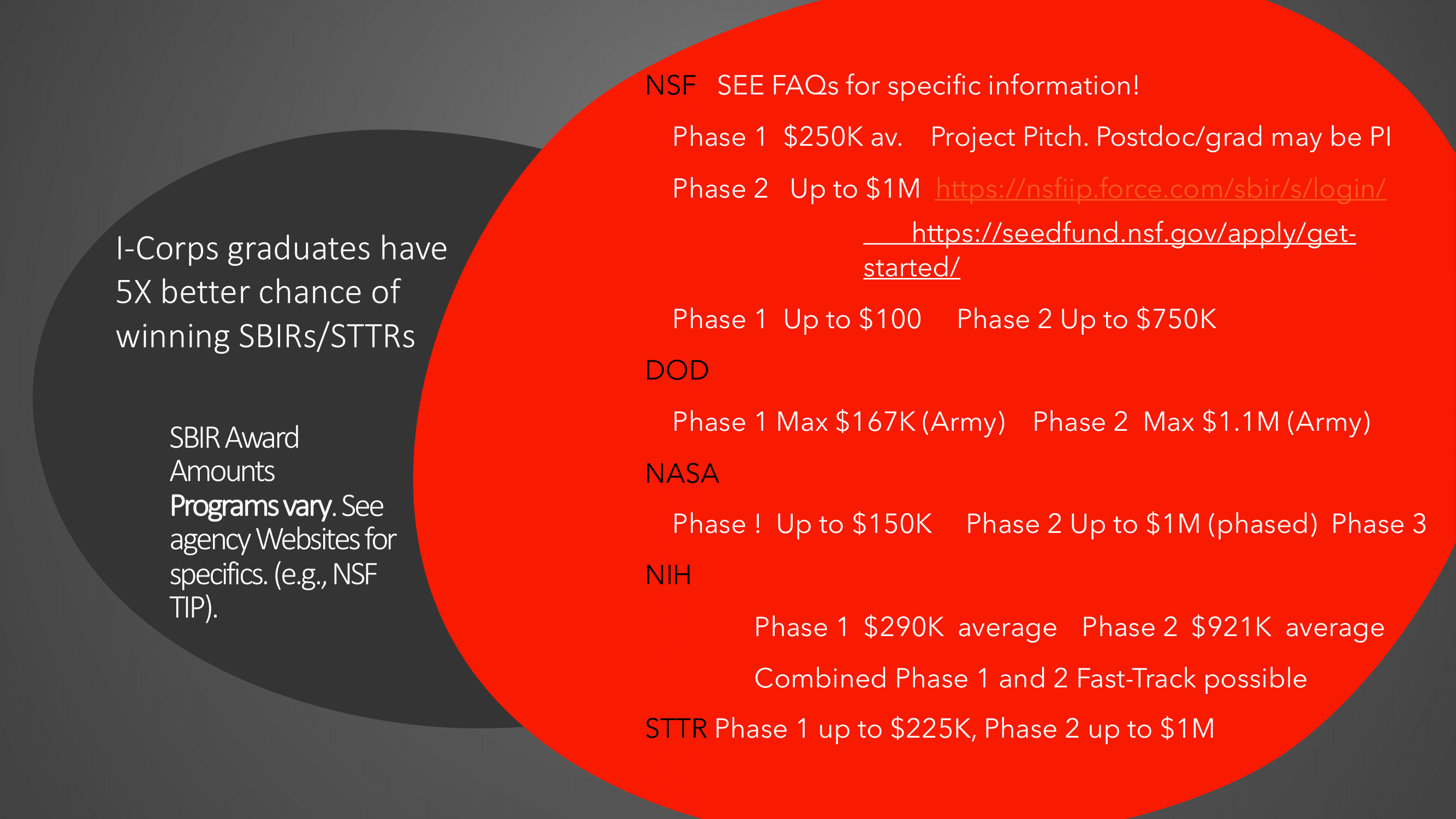 I-Corps graduates have 5X better chance of winning SBIRs/STTRs

SBIR Award Amounts
Programs vary. See agency Websites for specifics. (e.g., NSF TIP).

NSF SEE FAQs for specific information!

Phase 1 $250K av. Project Pitch. Postdoc/grad may be PI

Phase 2 Up to $1M https://nsfiip.force.com/sbir/s/login/

https://seedfund.nsf.gov/apply/get-started/

Phase 1 Up to $100 Phase 2 Up to $750K

DOD

Phase 1 Max $167K (Army) Phase 2 Max $1.1M (Army)

NASA

Phase ! Up to $150K Phase 2 Up to $1M (phased) Phase 3

NIH

Phase 1 $290K average Phase 2 $921K average

Combined Phase 1 and 2 Fast-Track possible

STTR Phase 1 up to $225K, Phase 2 up to $1M